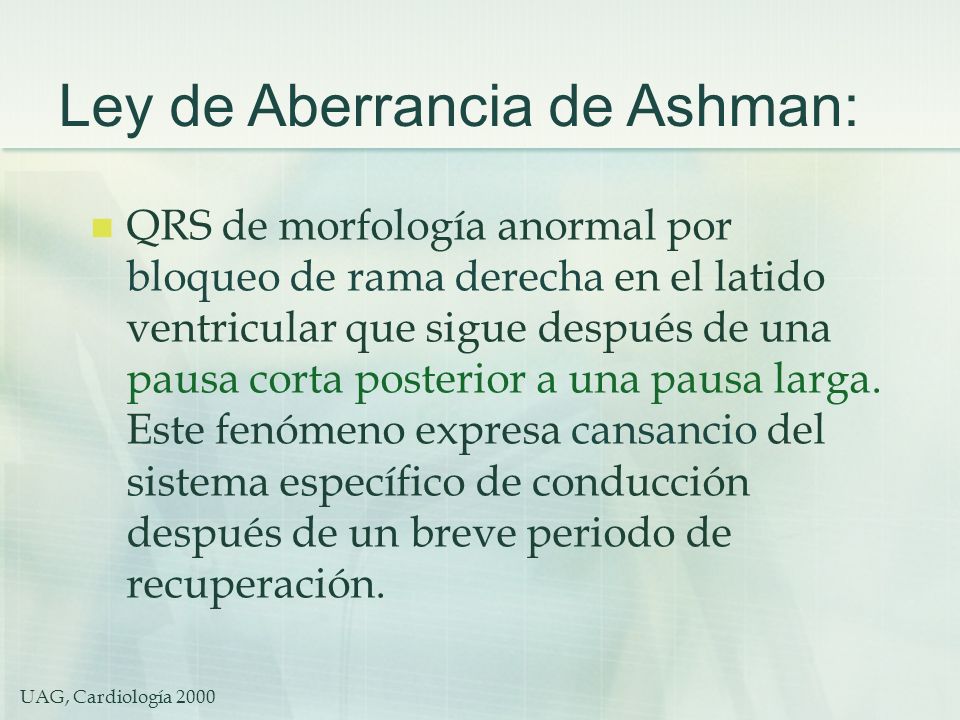 Ley de Aberrancia de Ashman:

QRS de morfología anormal por bloqueo de rama derecha en el latido ventricular que sigue después de una pausa corta posterior a una pausa larga. Este fenómeno expresa cansancio del sistema específico de conducción después de un breve periodo de recuperación.

UAG, Cardiología 2000